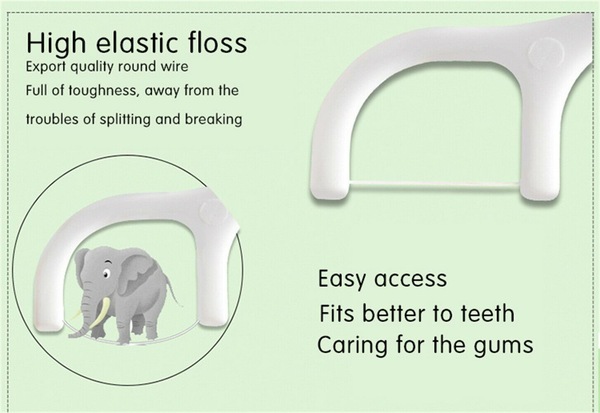 High elastic floss
Export quality round wire
Full of toughness, away from the troubles of splitting and breaking

Easy access
Fits better to teeth
Caring for the gums